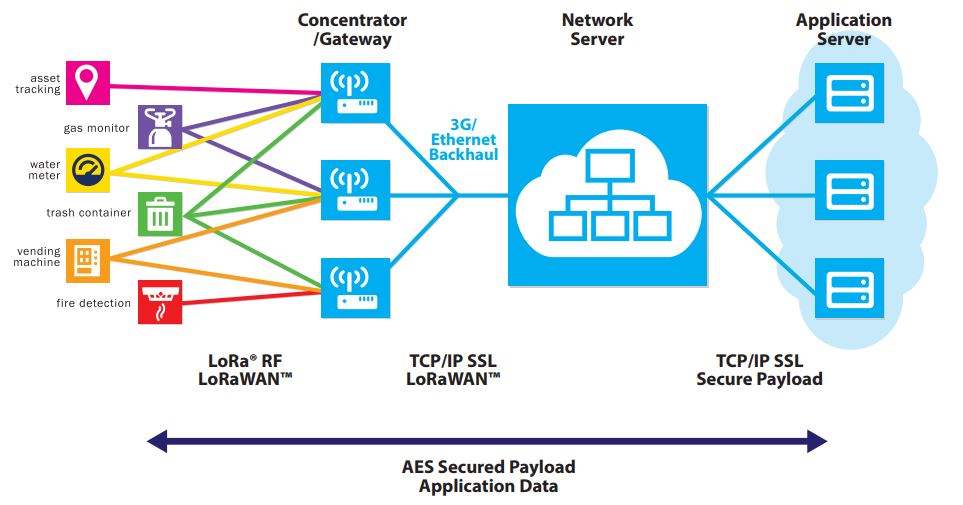 Concentrator /Gateway

Network Server

Application Server

asset tracking

gas monitor

water meter

trash container

vending machine

fire detection

3G/ Ethernet Backhaul

LoRa® RF LoRaWAN™

TCP/IP SSL LoRaWAN™

TCP/IP SSL Secure Payload

AES Secured Payload Application Data